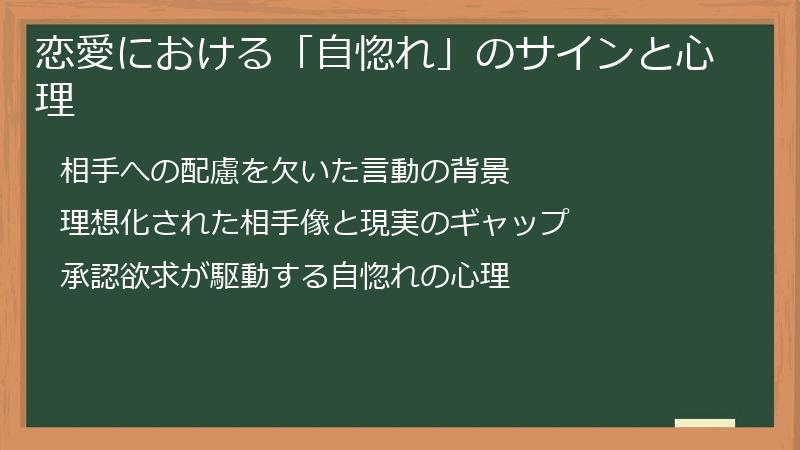 恋愛における「自惚れ」のサインと心理

相手への配慮を欠いた言動の背景

理想化された相手像と現実のギャップ

承認欲求が駆動する自惚れの心理